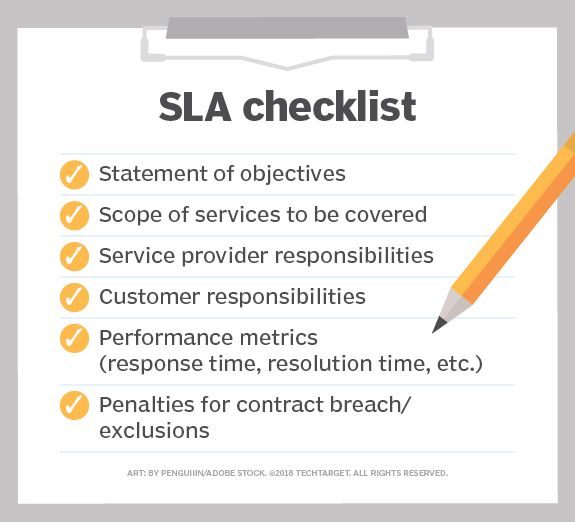 SLA checklist

✓ Statement of objectives

✓ Scope of services to be covered

✓ Service provider responsibilities

✓ Customer responsibilities

✓ Performance metrics (response time, resolution time, etc.)

✓ Penalties for contract breach/ exclusions

ART: BY PENGUIIIN/ADOBE STOCK. ©2018 TECHTARGET. ALL RIGHTS RESERVED.